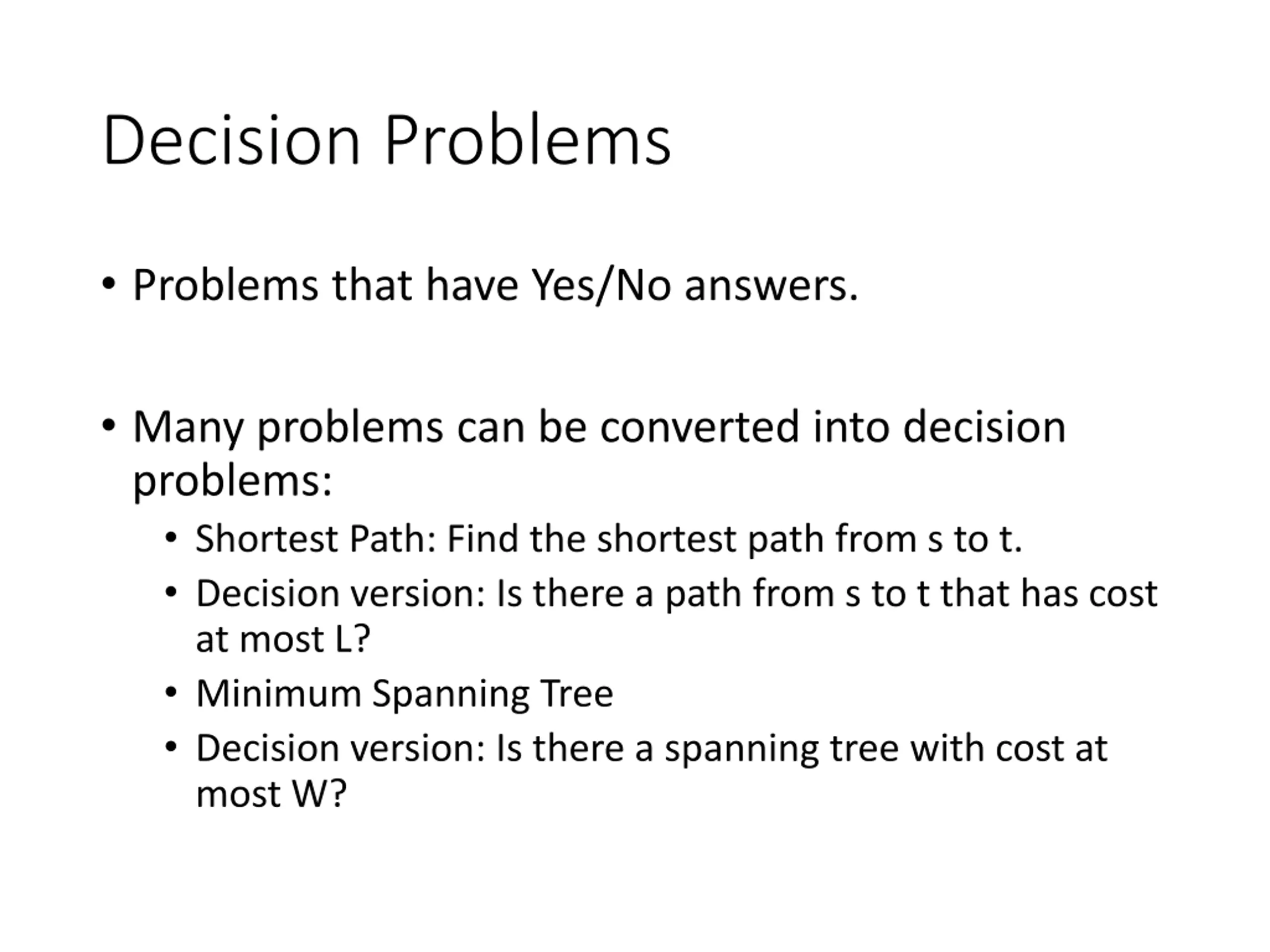 Decision Problems

• Problems that have Yes/No answers.

• Many problems can be converted into decision problems:
  • Shortest Path: Find the shortest path from s to t.
  • Decision version: Is there a path from s to t that has cost at most L?
  • Minimum Spanning Tree
  • Decision version: Is there a spanning tree with cost at most W?